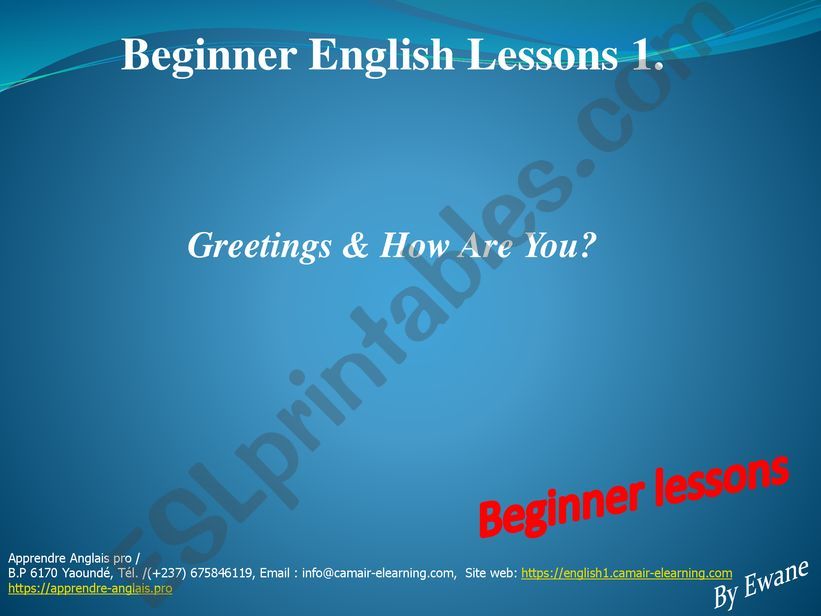 Beginner English Lessons 1.

Greetings & How Are You?

ESLprintables.com

Beginner lessons

Apprendre Anglais pro /
B.P 6170 Yaoundé, Tél. /(+237) 675846119, Email : info@camair-elearning.com, Site web: https://english1.camair-elearning.com
https://apprendre-anglais.pro

By Ewane